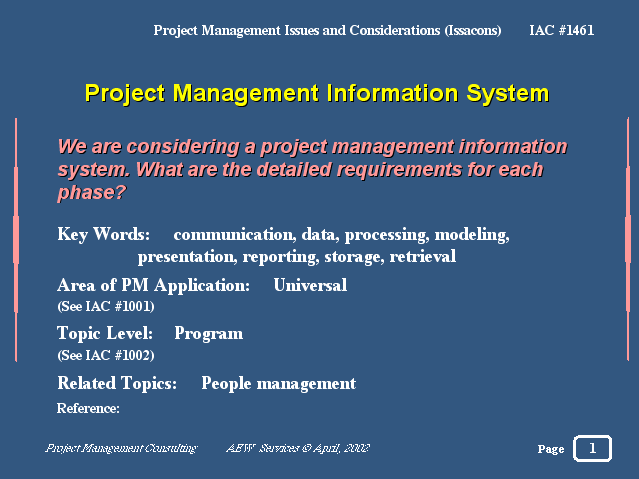 Project Management Issues and Considerations (Issacons) IAC #1461

Project Management Information System

We are considering a project management information system. What are the detailed requirements for each phase?

Key Words: communication, data, processing, modeling, presentation, reporting, storage, retrieval

Area of PM Application: Universal
(See IAC #1001)

Topic Level: Program
(See IAC #1002)

Related Topics: People management

Reference:

Project Management Consulting AEW Services © April, 2002 Page 1